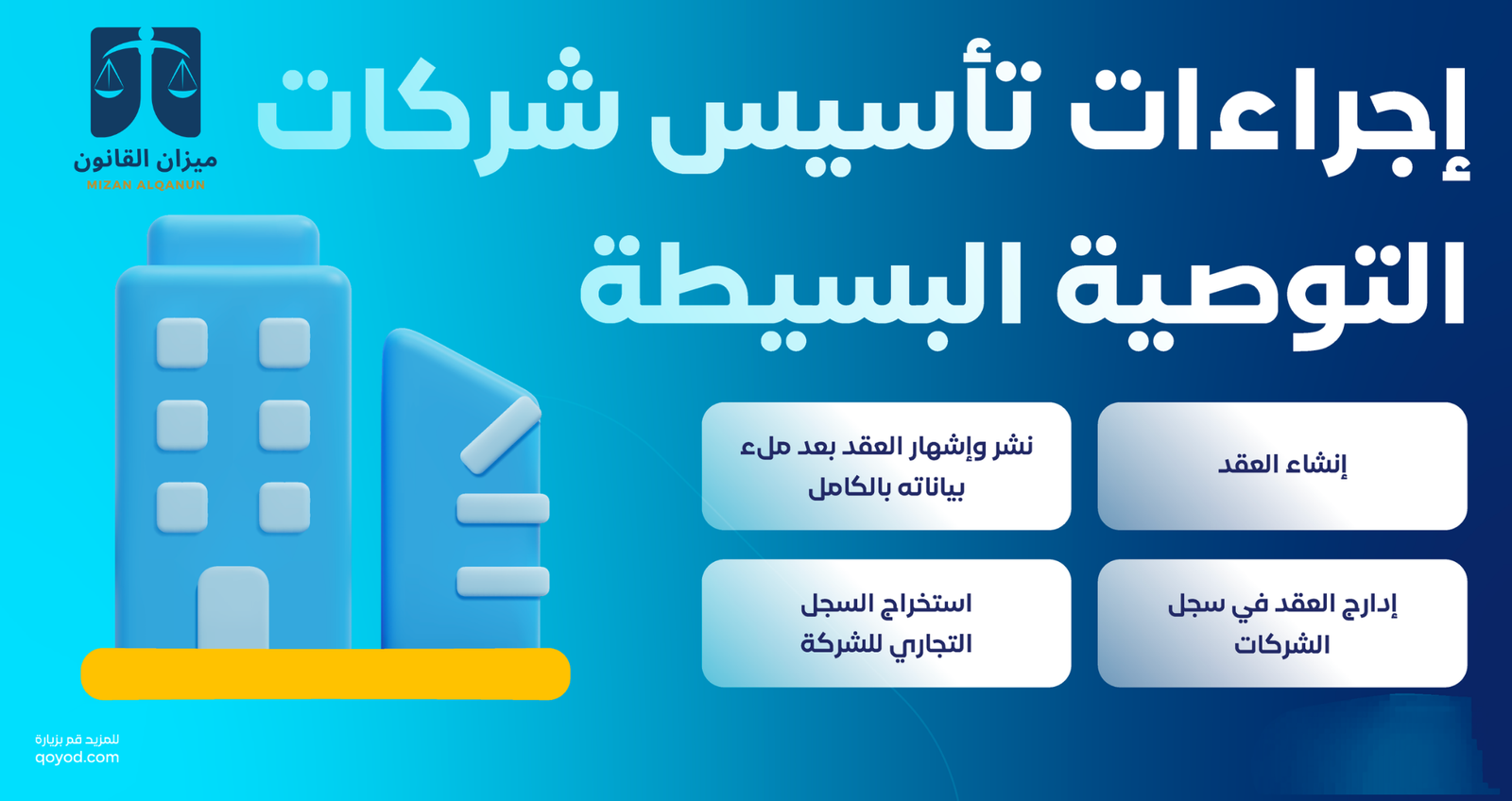 ميزان القانون
MIZAN ALQANUN

إجراءات تأسيس شركات التوصية البسيطة

إنشاء العقد

نشر وإشهار العقد بعد ملء بياناته بالكامل

إدارج العقد في سجل الشركات

استخراج السجل التجاري للشركة

للمزيد قم بزيارة
qoyod.com